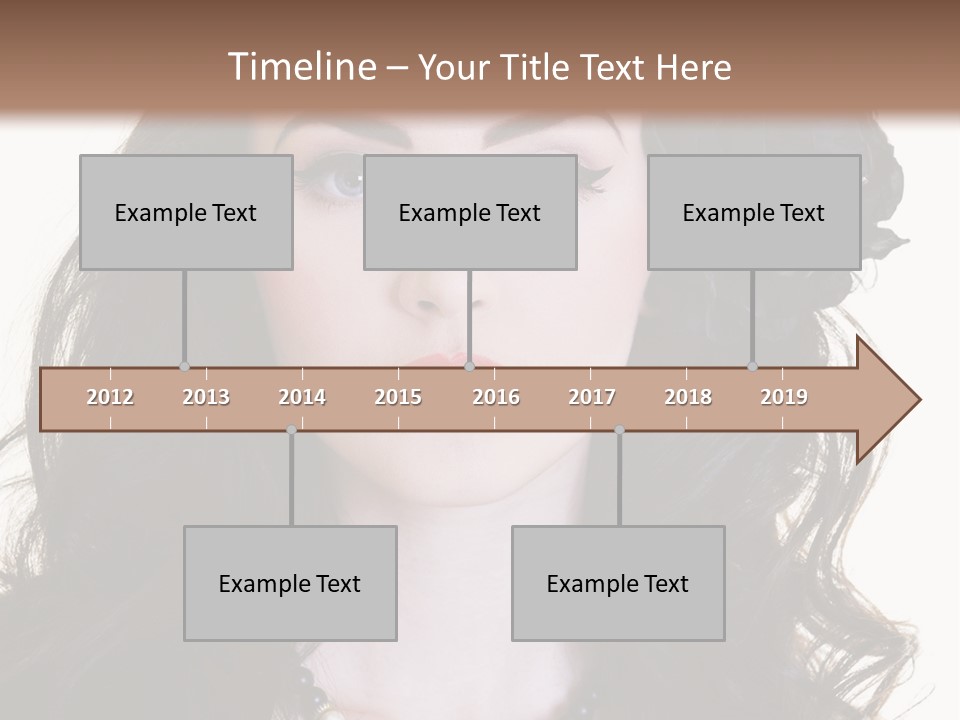 Timeline – Your Title Text Here

Example Text

Example Text

Example Text

2012 2013 2014 2015 2016 2017 2018 2019

Example Text

Example Text